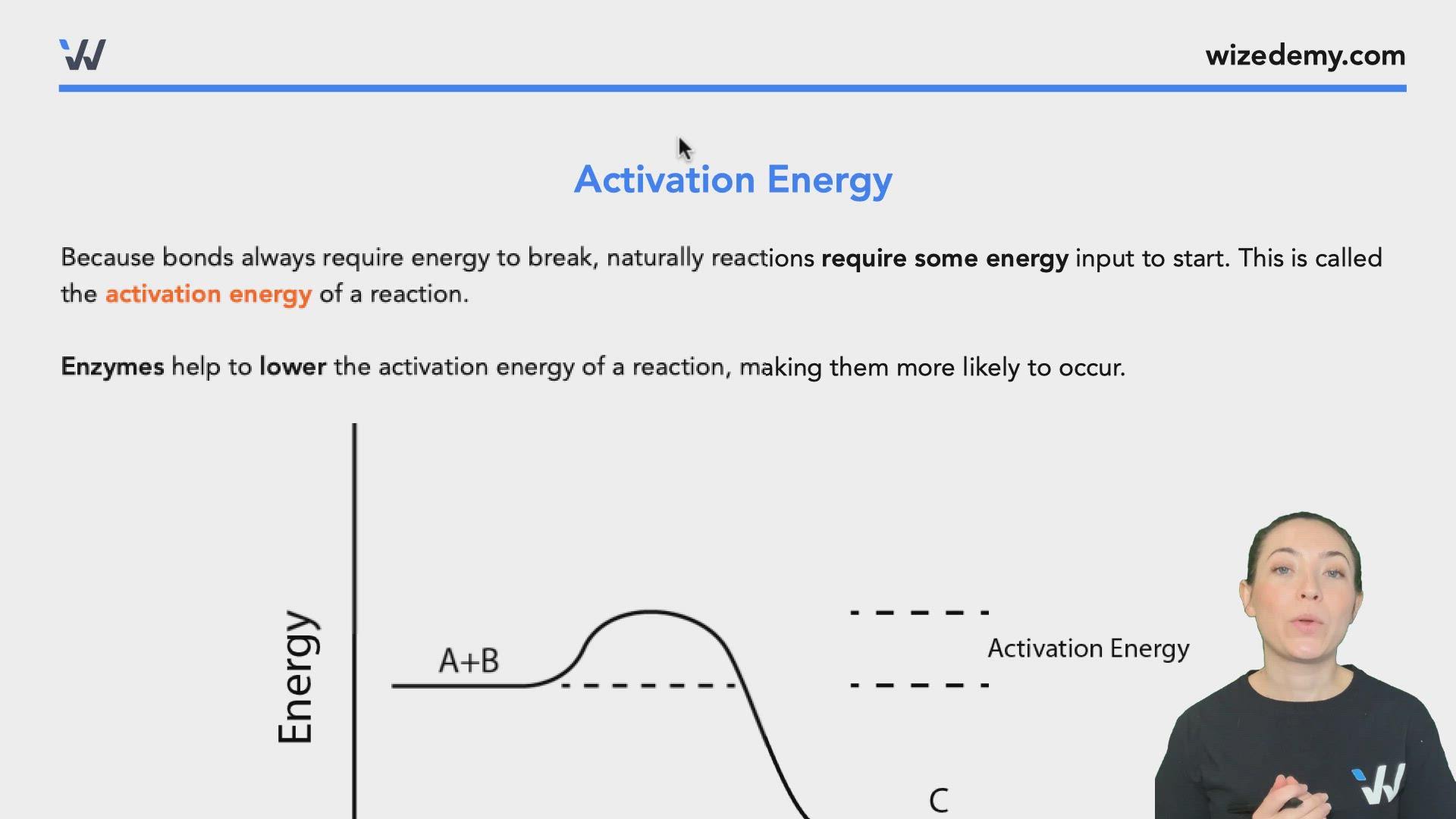 wizedemy.com

Activation Energy

Because bonds always require energy to break, naturally reactions require some energy input to start. This is called the activation energy of a reaction.

Enzymes help to lower the activation energy of a reaction, making them more likely to occur.

Energy

A+B

Activation Energy

C